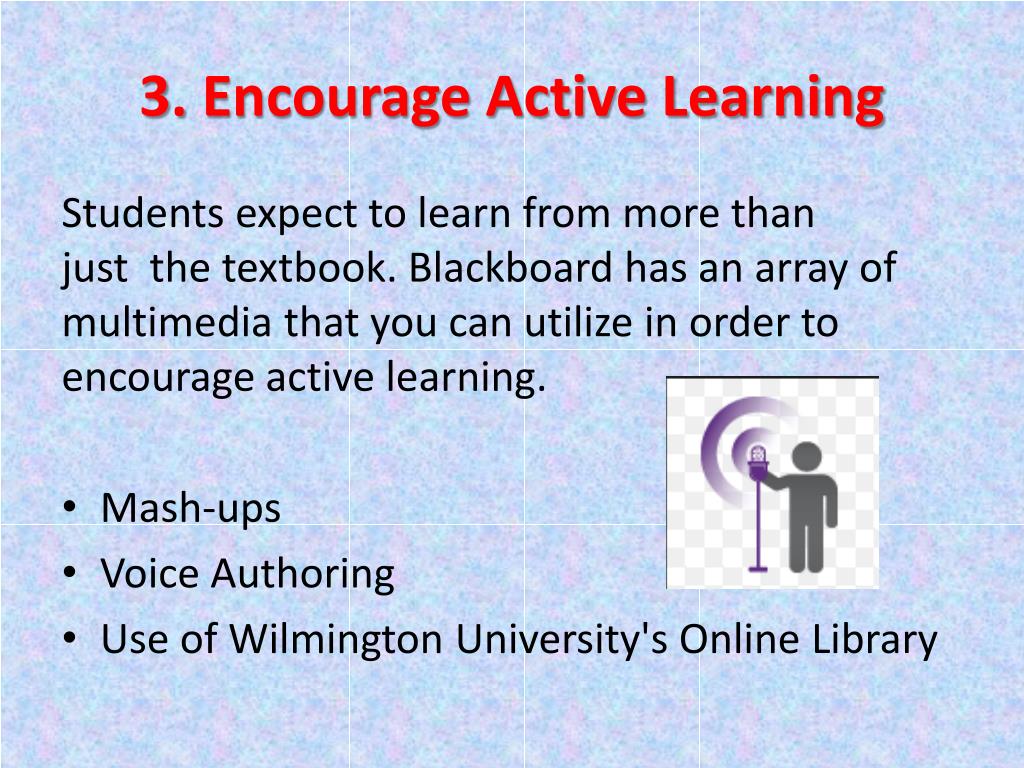 3. Encourage Active Learning

Students expect to learn from more than just the textbook. Blackboard has an array of multimedia that you can utilize in order to encourage active learning.

• Mash-ups
• Voice Authoring
• Use of Wilmington University's Online Library